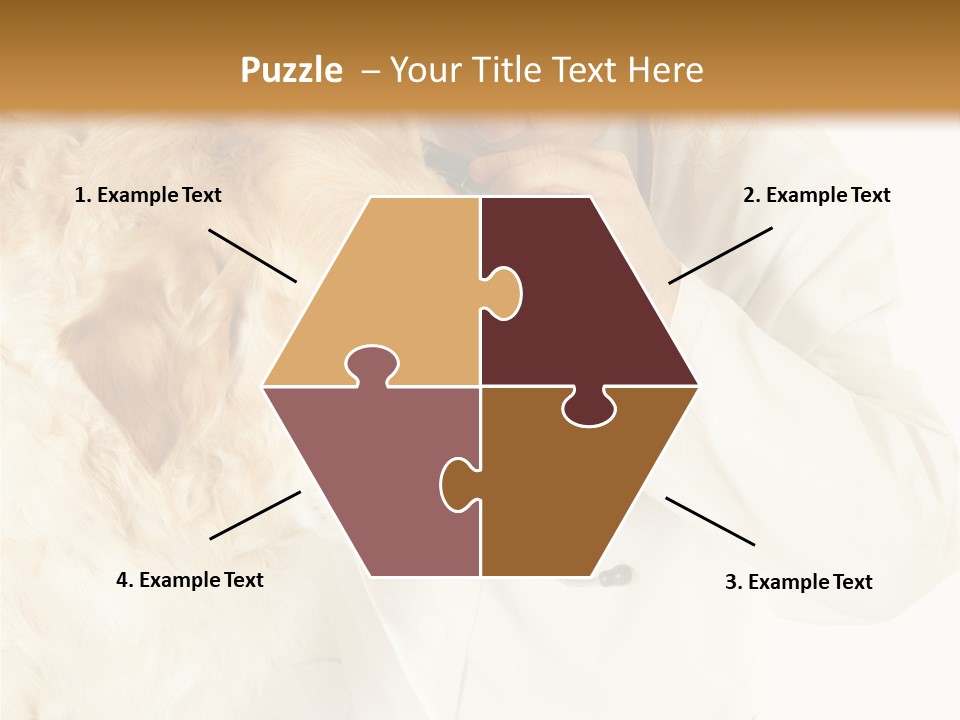 Puzzle – Your Title Text Here

1. Example Text

2. Example Text

4. Example Text

3. Example Text